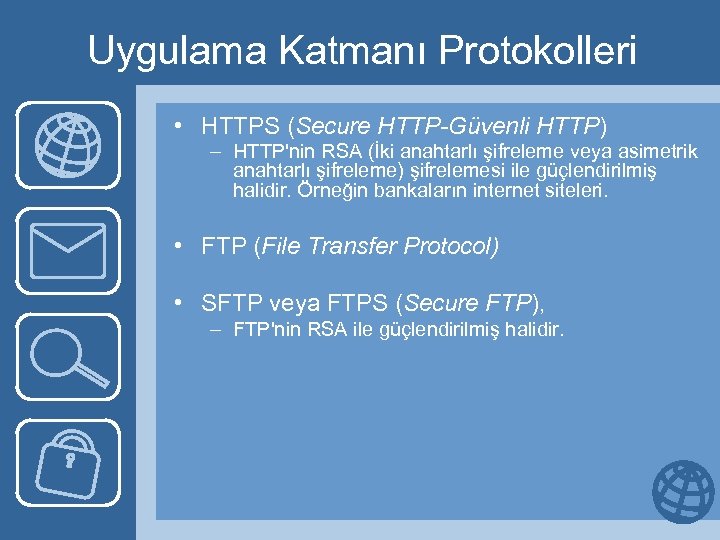 Uygulama Katmanı Protokolleri

• HTTPS (Secure HTTP-Güvenli HTTP)
– HTTP'nin RSA (İki anahtarlı şifreleme veya asimetrik anahtarlı şifreleme) şifrelemesi ile güçlendirilmiş halidir. Örneğin bankaların internet siteleri.

• FTP (File Transfer Protocol)

• SFTP veya FTPS (Secure FTP),
– FTP'nin RSA ile güçlendirilmiş halidir.